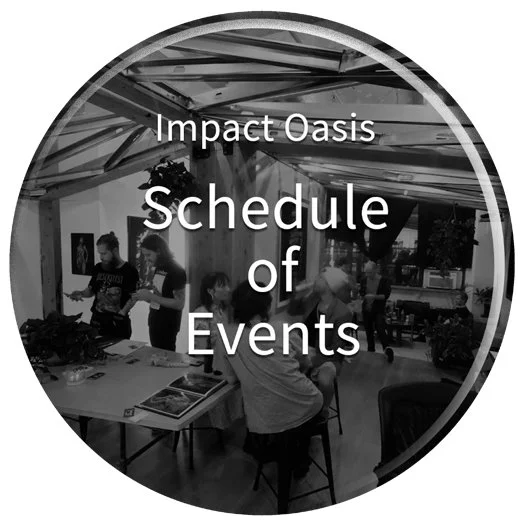 Impact Oasis

Schedule of Events